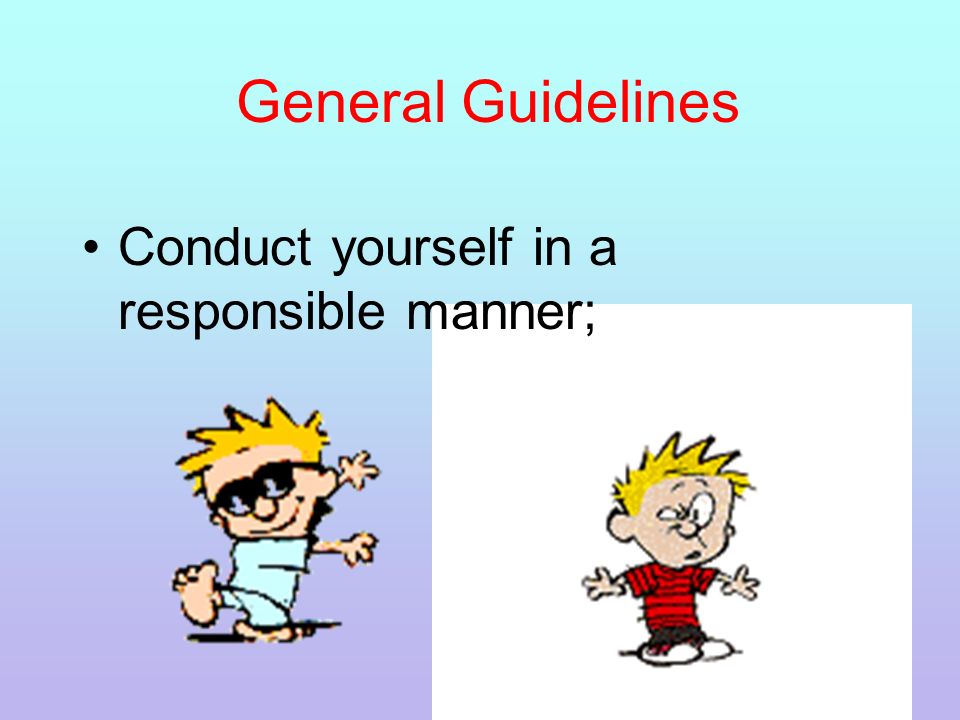 General Guidelines

• Conduct yourself in a responsible manner;